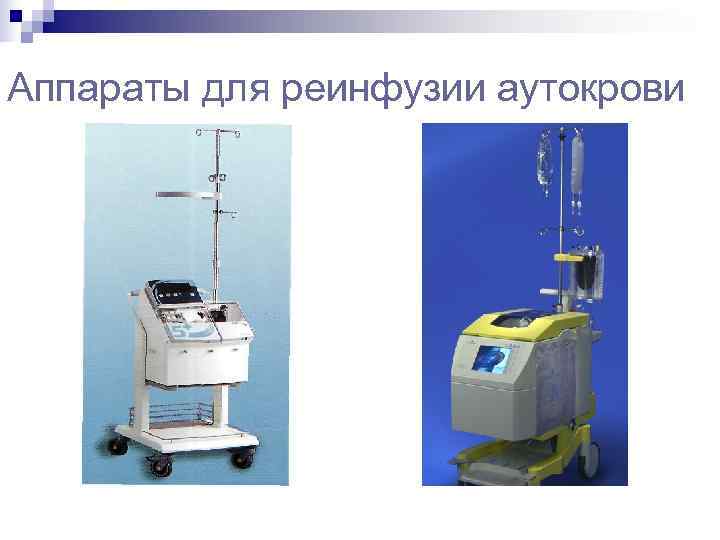 Аппараты для реинфузии аутокрови